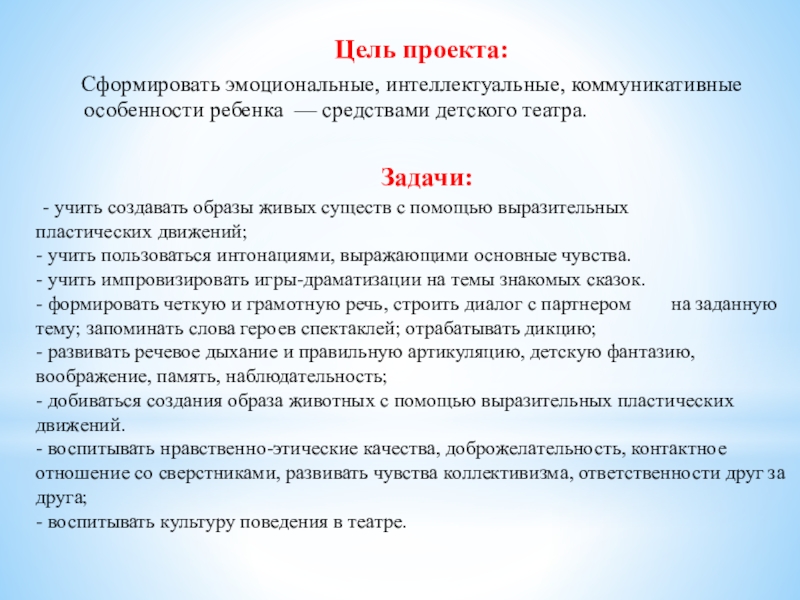 Цель проекта:

Сформировать эмоциональные, интеллектуальные, коммуникативные особенности ребенка — средствами детского театра.

Задачи:

- учить создавать образы живых существ с помощью выразительных пластических движений;
- учить пользоваться интонациями, выражающими основные чувства.
- учить импровизировать игры-драматизации на темы знакомых сказок.
- формировать четкую и грамотную речь, строить диалог с партнером на заданную тему; запоминать слова героев спектаклей; отрабатывать дикцию;
- развивать речевое дыхание и правильную артикуляцию, детскую фантазию, воображение, память, наблюдательность;
- добиваться создания образа животных с помощью выразительных пластических движений.
- воспитывать нравственно-этические качества, доброжелательность, контактное отношение со сверстниками, развивать чувства коллективизма, ответственности друг за друга;
- воспитывать культуру поведения в театре.